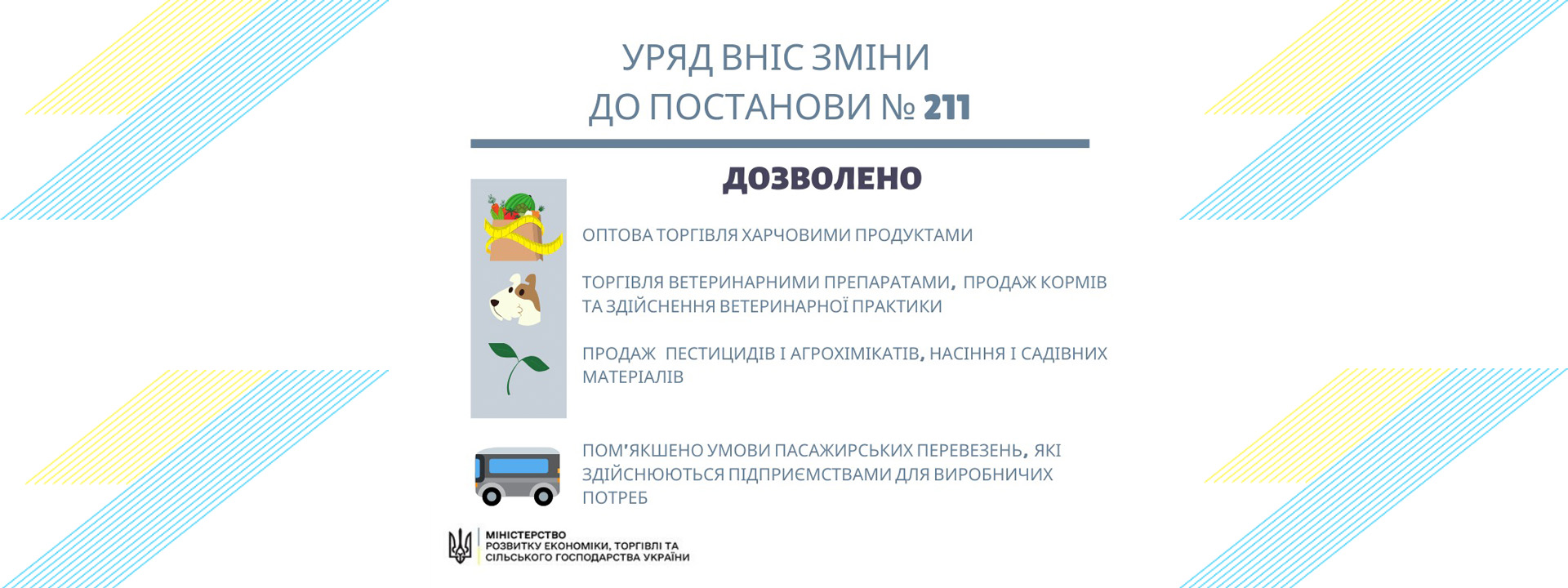 УРЯД ВНІС ЗМІНИ
ДО ПОСТАНОВИ № 211

ДОЗВОЛЕНО

ОПТОВА ТОРГІВЛЯ ХАРЧОВИМИ ПРОДУКТАМИ

ТОРГІВЛЯ ВЕТЕРИНАРНИМИ ПРЕПАРАТАМИ, ПРОДАЖ КОРМІВ ТА ЗДІЙСНЕННЯ ВЕТЕРИНАРНОЇ ПРАКТИКИ

ПРОДАЖ ПЕСТИЦИДІВ І АГРОХІМІКАТІВ, НАСІННЯ І САДІВНИХ МАТЕРІАЛІВ

ПОМ'ЯКШЕНО УМОВИ ПАСАЖИРСЬКИХ ПЕРЕВЕЗЕНЬ, ЯКІ ЗДІЙСНЮЮТЬСЯ ПІДПРИЄМСТВАМИ ДЛЯ ВИРОБНИЧИХ ПОТРЕБ

МІНІСТЕРСТВО
РОЗВИТКУ ЕКОНОМІКИ, ТОРГІВЛІ ТА
СІЛЬСЬКОГО ГОСПОДАРСТВА УКРАЇНИ